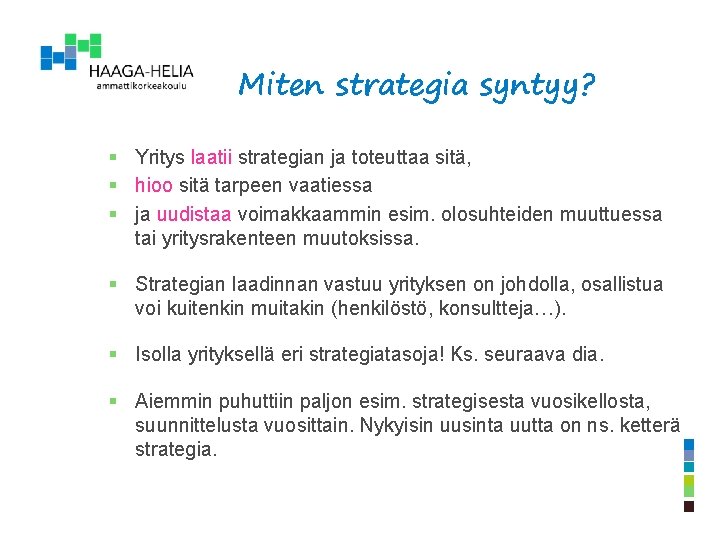 HAAGA-HELIA
ammattikorkeakoulu

Miten strategia syntyy?

- Yritys laatii strategian ja toteuttaa sitä,
- hioo sitä tarpeen vaatiessa
- ja uudistaa voimakkaammin esim. olosuhteiden muuttuessa tai yritysrakenteen muutoksissa.

- Strategian laadinnan vastuu yrityksen on johdolla, osallistua voi kuitenkin muitakin (henkilöstö, konsultteja…).

- Isolla yrityksellä eri strategiatasoja! Ks. seuraava dia.

- Aiemmin puhuttiin paljon esim. strategisesta vuosikellosta, suunnittelusta vuosittain. Nykyisin uusinta uutta on ns. ketterä strategia.